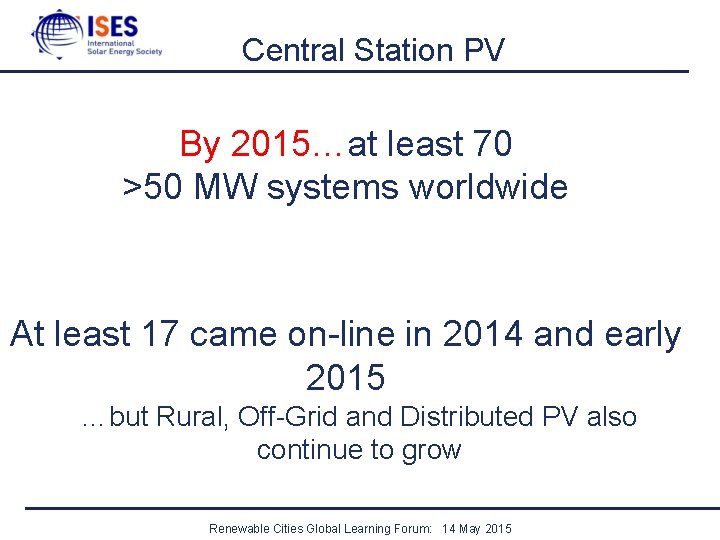 ISES
International Solar Energy Society

Central Station PV

By 2015…at least 70 >50 MW systems worldwide

At least 17 came on-line in 2014 and early 2015

…but Rural, Off-Grid and Distributed PV also continue to grow

Renewable Cities Global Learning Forum: 14 May 2015